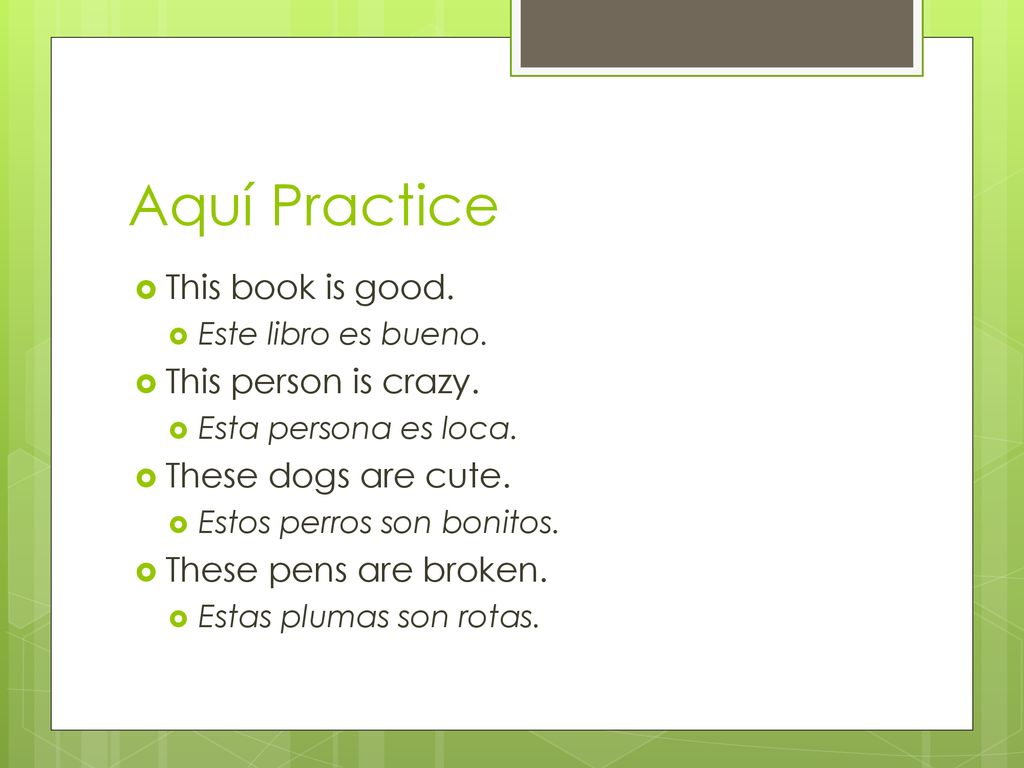 Aquí Practice

This book is good.
Este libro es bueno.
This person is crazy.
Esta persona es loca.
These dogs are cute.
Estos perros son bonitos.
These pens are broken.
Estas plumas son rotas.